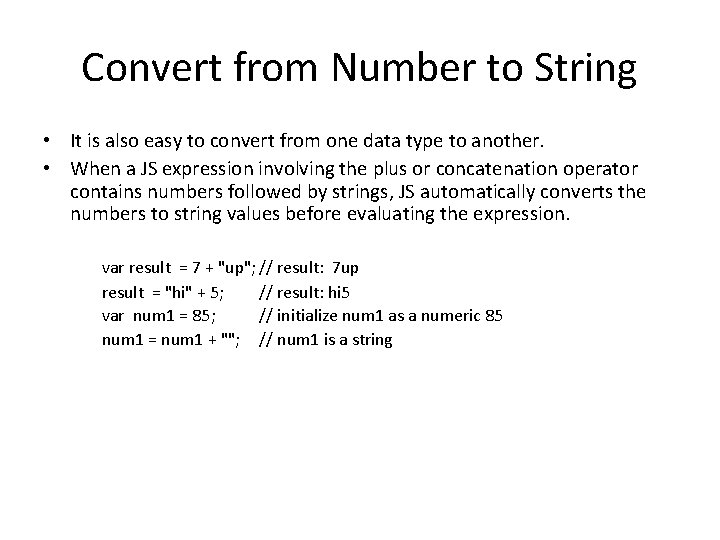 Convert from Number to String

• It is also easy to convert from one data type to another.
• When a JS expression involving the plus or concatenation operator contains numbers followed by strings, JS automatically converts the numbers to string values before evaluating the expression.

var result = 7 + "up"; // result: 7up
result = "hi" + 5; // result: hi5
var num1 = 85; // initialize num1 as a numeric 85
num1 = num1 + ""; // num1 is a string